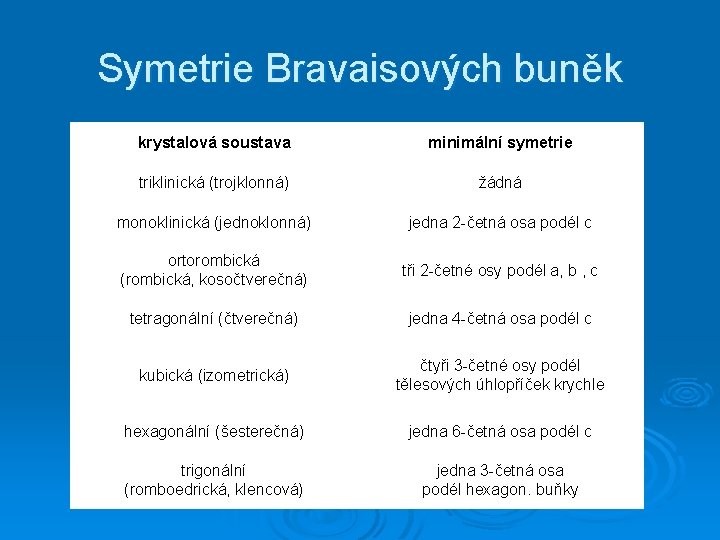 Symetrie Bravaisových buněk

| krystalová soustava | minimální symetrie |
|---|---|
| triklinická (trojklonná) | žádná |
| monoklinická (jednoklonná) | jedna 2-četná osa podél c |
| ortorombická (rombická, kosočtverečná) | tři 2-četné osy podél a, b , c |
| tetragonální (čtverečná) | jedna 4-četná osa podél c |
| kubická (izometrická) | čtyři 3-četné osy podél tělesových úhlopříček krychle |
| hexagonální (šesterečná) | jedna 6-četná osa podél c |
| trigonální (romboedrická, klencová) | jedna 3-četná osa podél hexagon. buňky |